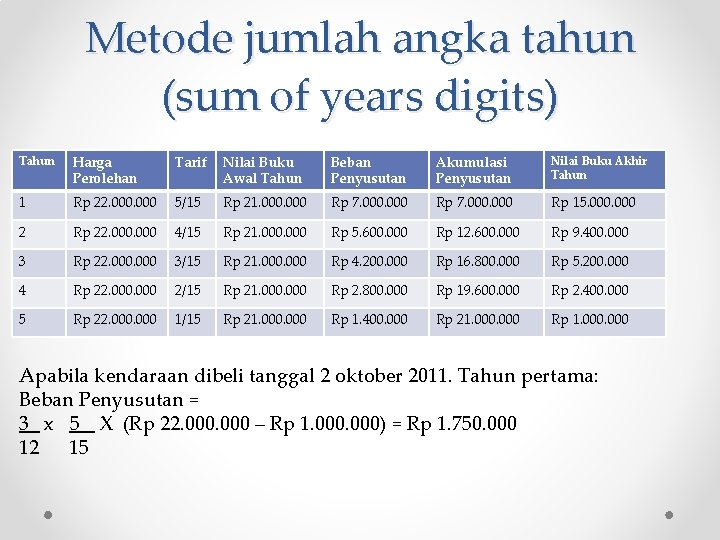 Metode jumlah angka tahun (sum of years digits)

| Tahun | Harga Perolehan | Tarif | Nilai Buku Awal Tahun | Beban Penyusutan | Akumulasi Penyusutan | Nilai Buku Akhir Tahun |
|---|---|---|---|---|---|---|
| 1 | Rp 22.000.000 | 5/15 | Rp 21.000.000 | Rp 7.000.000 | Rp 7.000.000 | Rp 15.000.000 |
| 2 | Rp 22.000.000 | 4/15 | Rp 21.000.000 | Rp 5.600.000 | Rp 12.600.000 | Rp 9.400.000 |
| 3 | Rp 22.000.000 | 3/15 | Rp 21.000.000 | Rp 4.200.000 | Rp 16.800.000 | Rp 5.200.000 |
| 4 | Rp 22.000.000 | 2/15 | Rp 21.000.000 | Rp 2.800.000 | Rp 19.600.000 | Rp 2.400.000 |
| 5 | Rp 22.000.000 | 1/15 | Rp 21.000.000 | Rp 1.400.000 | Rp 21.000.000 | Rp 1.000.000 |

Apabila kendaraan dibeli tanggal 2 oktober 2011. Tahun pertama:
Beban Penyusutan =
$\frac{3}{12}$ x $\frac{5}{15}$ X (Rp 22.000.000 – Rp 1.000.000) = Rp 1.750.000